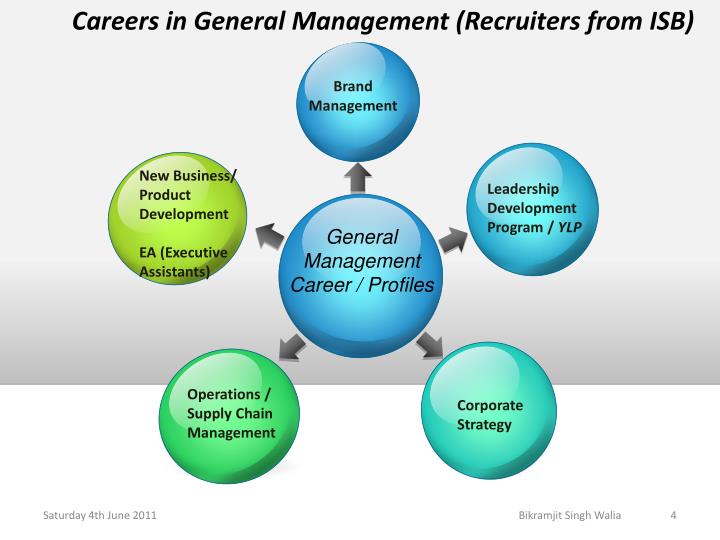 Careers in General Management (Recruiters from ISB)

Brand Management

New Business/ Product Development

EA (Executive Assistants)

General Management Career / Profiles

Leadership Development Program / YLP

Operations / Supply Chain Management

Corporate Strategy

Saturday 4th June 2011

Bikramjit Singh Walia

4